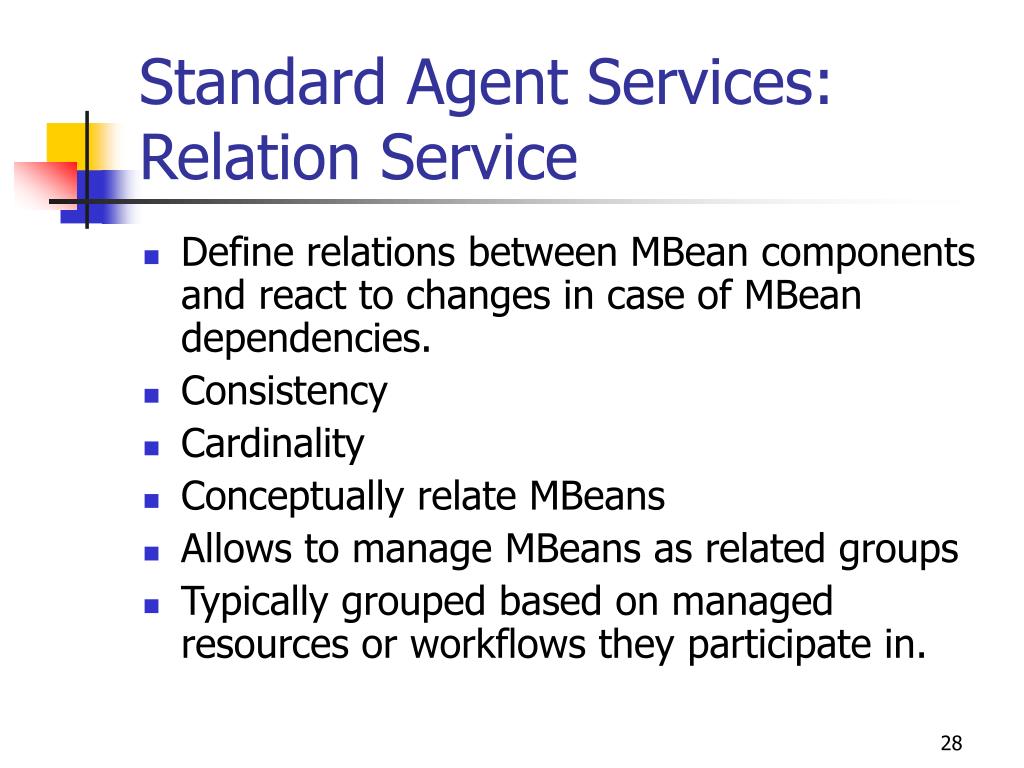 Standard Agent Services: Relation Service

- Define relations between MBean components and react to changes in case of MBean dependencies.
- Consistency
- Cardinality
- Conceptually relate MBeans
- Allows to manage MBeans as related groups
- Typically grouped based on managed resources or workflows they participate in.

28